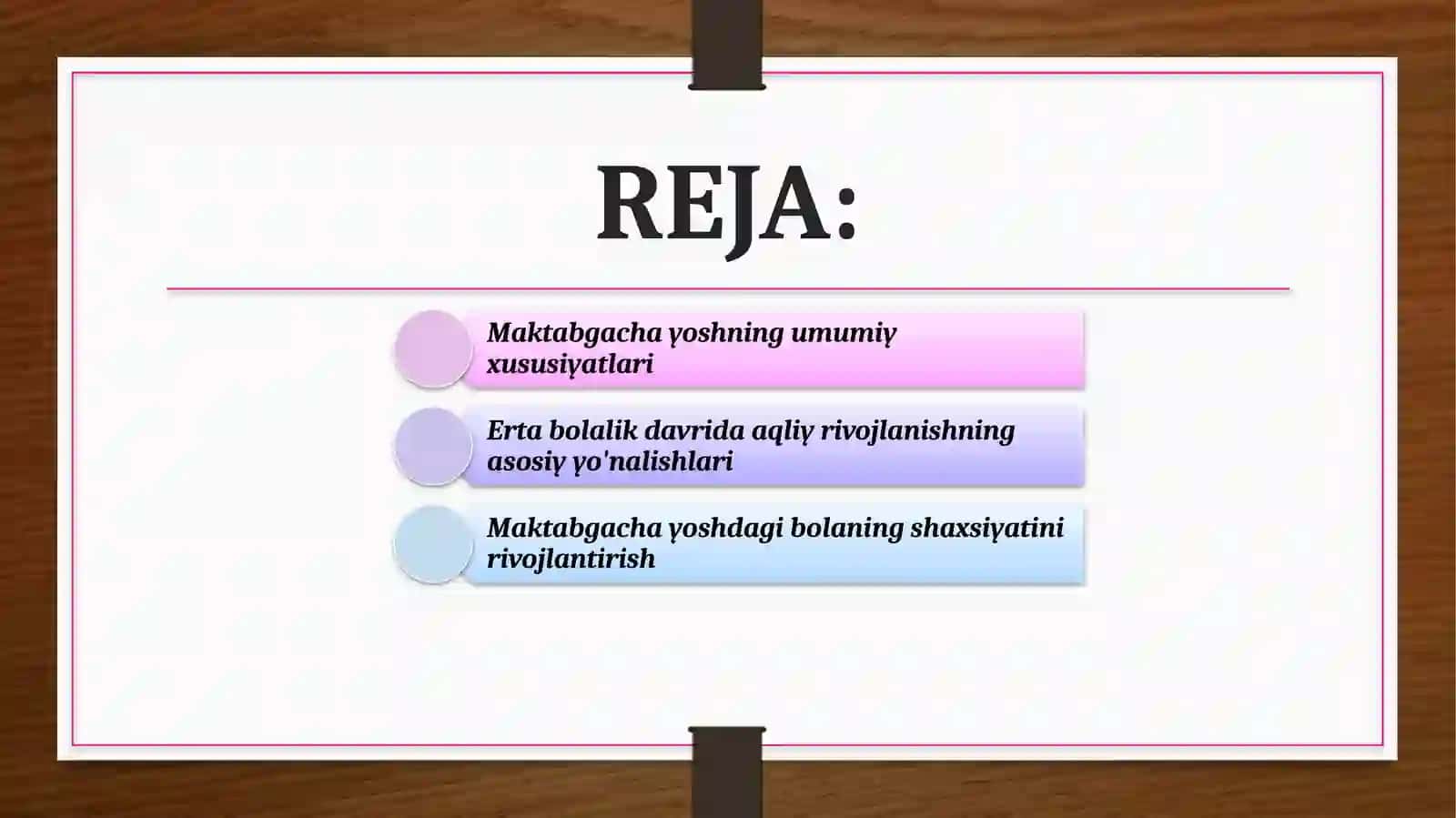 REJA:

Maktabgacha yoshning umumiy xususiyatlari

Erta bolalik davrida aqliy rivojlanishning asosiy yo'nalishlari

Maktabgacha yoshdagi bolaning shaxsiyatini rivojlantirish